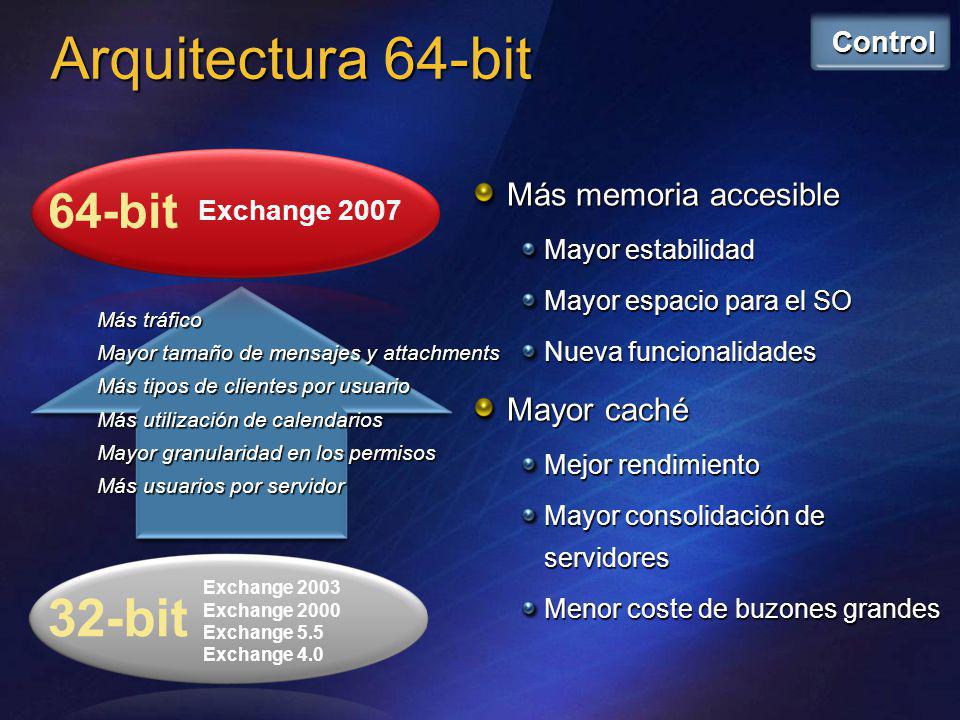 Arquitectura 64-bit

Control

64-bit Exchange 2007

Más tráfico
Mayor tamaño de mensajes y attachments
Más tipos de clientes por usuario
Más utilización de calendarios
Mayor granularidad en los permisos
Más usuarios por servidor

32-bit
Exchange 2003
Exchange 2000
Exchange 5.5
Exchange 4.0

Más memoria accesible
Mayor estabilidad
Mayor espacio para el SO
Nueva funcionalidades
Mayor caché
Mejor rendimiento
Mayor consolidación de servidores
Menor coste de buzones grandes